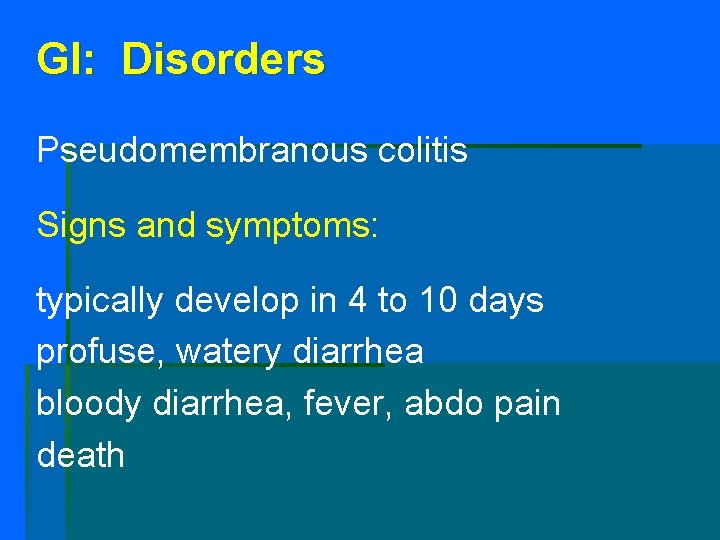 GI: Disorders

Pseudomembranous colitis

Signs and symptoms:

typically develop in 4 to 10 days
profuse, watery diarrhea
bloody diarrhea, fever, abdo pain
death